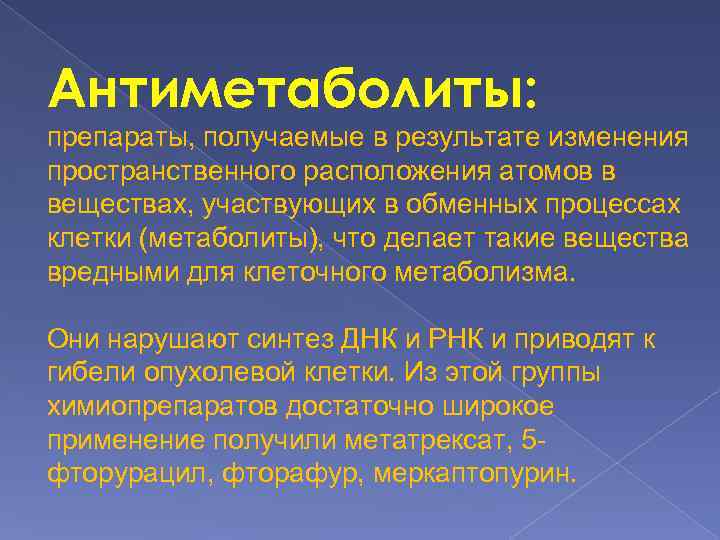 Антиметаболиты:
препараты, получаемые в результате изменения пространственного расположения атомов в веществах, участвующих в обменных процессах клетки (метаболиты), что делает такие вещества вредными для клеточного метаболизма.

Они нарушают синтез ДНК и РНК и приводят к гибели опухолевой клетки. Из этой группы химиопрепаратов достаточно широкое применение получили метатрексат, 5-фторурацил, фторафур, меркаптопурин.